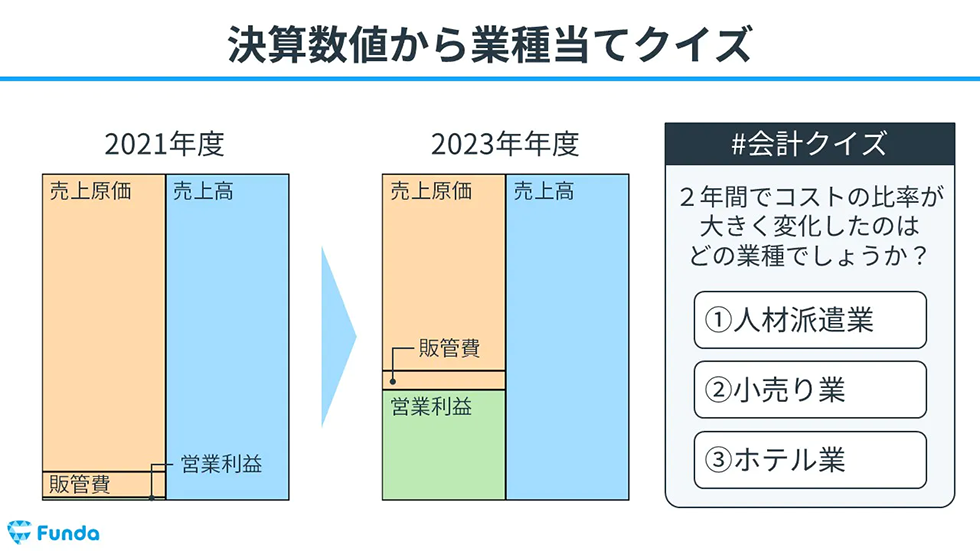 決算数値から業種当てクイズ

2021年度

売上原価

売上高

販管費

営業利益

2023年年度

売上原価

売上高

販管費

営業利益

#会計クイズ

２年間でコストの比率が大きく変化したのはどの業種でしょうか？

①人材派遣業

②小売り業

③ホテル業

Funda